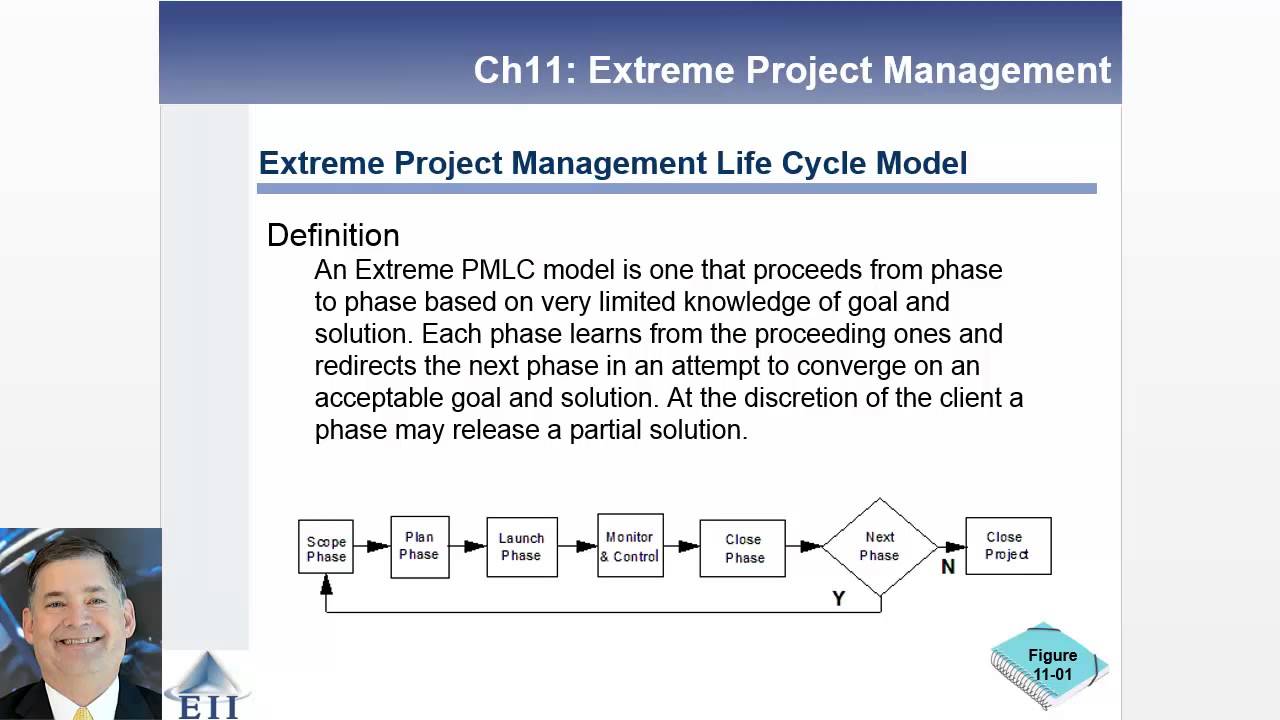 Ch11: Extreme Project Management

Extreme Project Management Life Cycle Model

Definition

An Extreme PMLC model is one that proceeds from phase to phase based on very limited knowledge of goal and solution. Each phase learns from the proceeding ones and redirects the next phase in an attempt to converge on an acceptable goal and solution. At the discretion of the client a phase may release a partial solution.

Scope Phase
Plan Phase
Launch Phase
Monitor & Control
Close Phase
Next Phase
N
Close Project
Y

Figure 11-01

EII